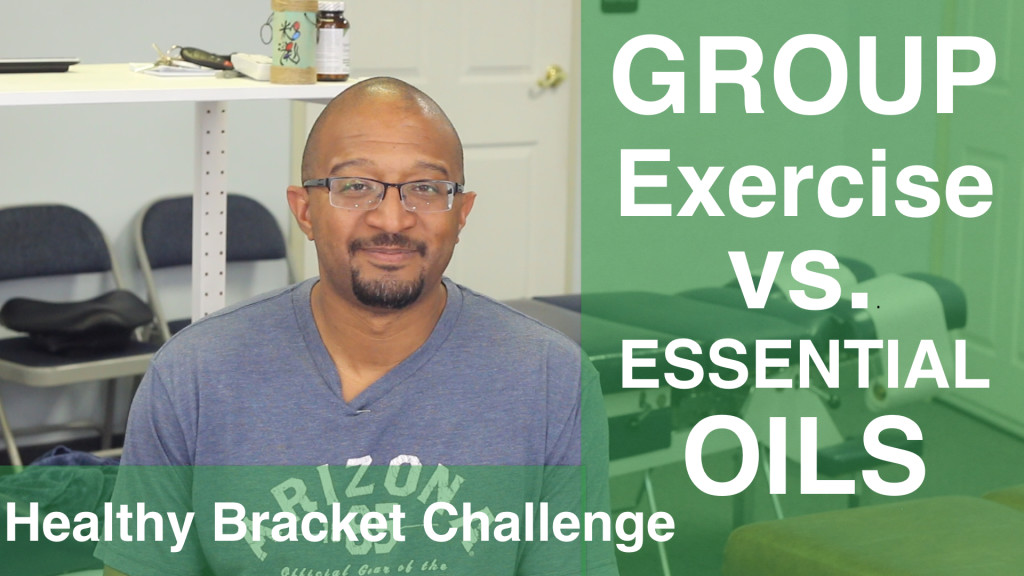 GROUP
Exercise
vs.
ESSENTIAL
OILS

Healthy Bracket Challenge

ARIZONA
Official Gear of the